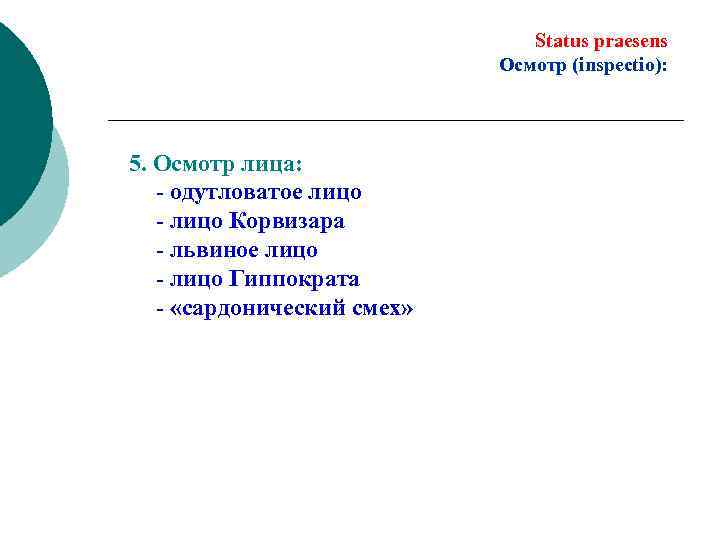 Status praesens
Осмотр (inspectio):

5. Осмотр лица:
- одутловатое лицо
- лицо Корвизара
- львиное лицо
- лицо Гиппократа
- «сардонический смех»